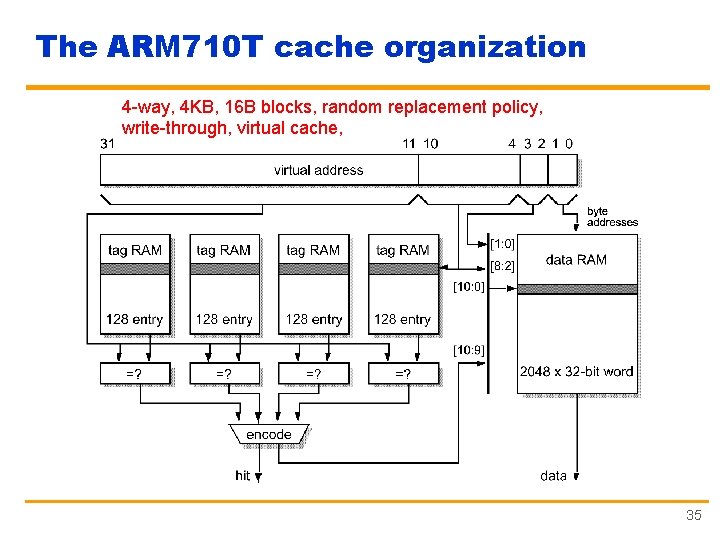 The ARM710T cache organization

4-way, 4KB, 16B blocks, random replacement policy, write-through, virtual cache,

31 11 10 4 3 2 1 0

virtual address

byte addresses

tag RAM
128 entry

tag RAM
128 entry

tag RAM
128 entry

tag RAM
128 entry

[1:0]
[8:2]
[10:0]
[10:9]

data RAM

2048 x 32-bit word

=?
=?
=?
=?

encode

hit

data

35